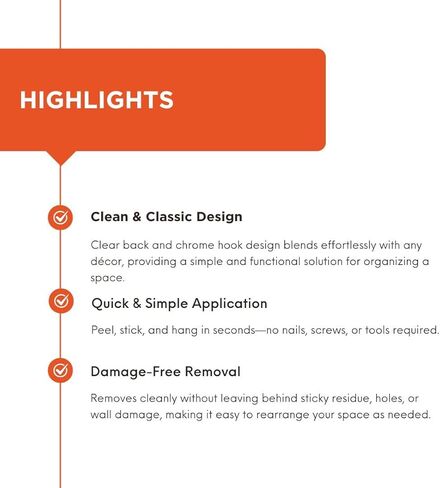 HIGHLIGHTS

Clean & Classic Design

Clear back and chrome hook design blends effortlessly with any décor, providing a simple and functional solution for organizing a space.

Quick & Simple Application

Peel, stick, and hang in seconds—no nails, screws, or tools required.

Damage-Free Removal

Removes cleanly without leaving behind sticky residue, holes, or wall damage, making it easy to rearrange your space as needed.